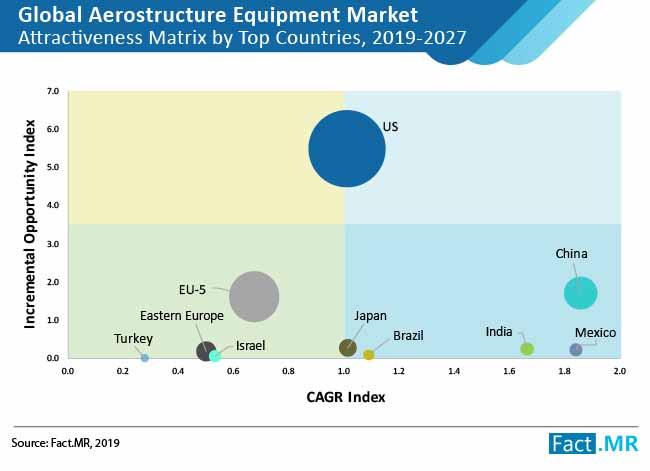 Global Aerostructure Equipment Market
Attractiveness Matrix by Top Countries, 2019-2027

Incremental Opportunity Index

7.0
6.0
5.0
4.0
3.0
2.0
1.0
0.0

US
China
EU-5
Eastern Europe
Japan
Brazil
India
Mexico
Turkey
Israel

0.0 0.2 0.4 0.6 0.8 1.0 1.2 1.4 1.6 1.8 2.0

CAGR Index

Source: Fact.MR, 2019

Fact.MR